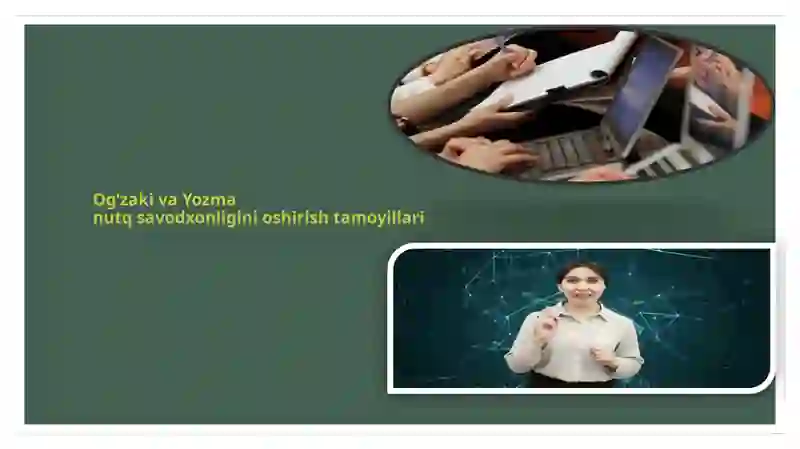 Og'zaki va Yozma
nutq savodxonligini oshirish tamoyillari